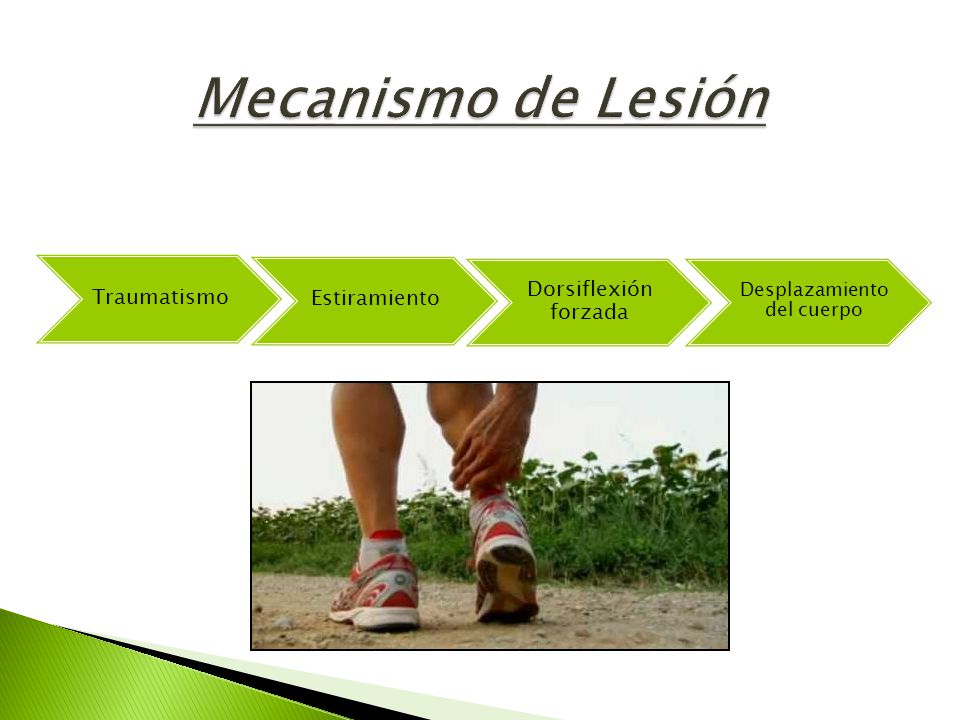 Mecanismo de Lesión

Traumatismo

Estiramiento

Dorsiflexión forzada

Desplazamiento del cuerpo